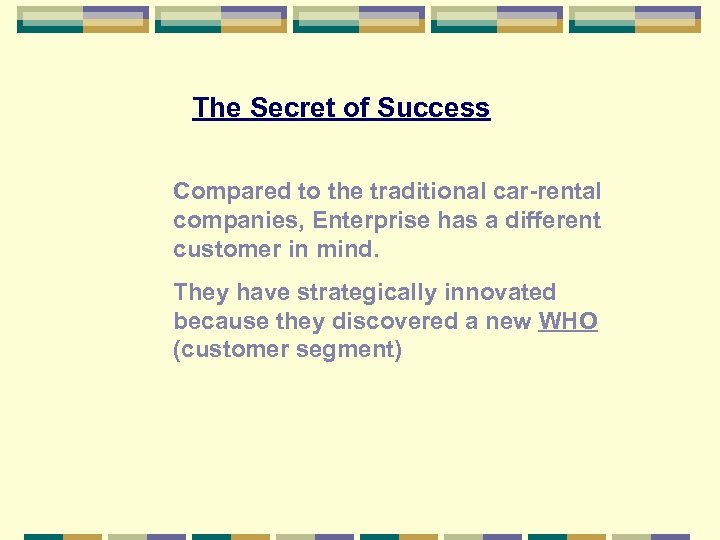 The Secret of Success

Compared to the traditional car-rental companies, Enterprise has a different customer in mind.

They have strategically innovated because they discovered a new WHO (customer segment)